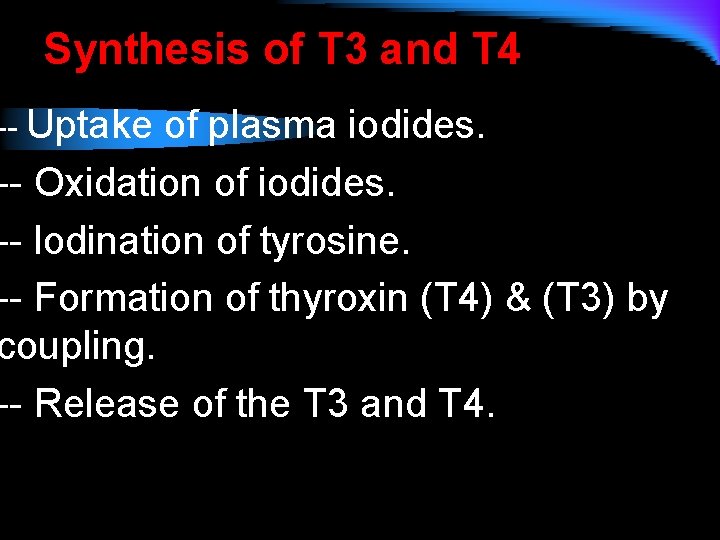 Synthesis of T3 and T4

-- Uptake of plasma iodides.

-- Oxidation of iodides.

-- Iodination of tyrosine.

-- Formation of thyroxin (T4) & (T3) by coupling.

-- Release of the T3 and T4.